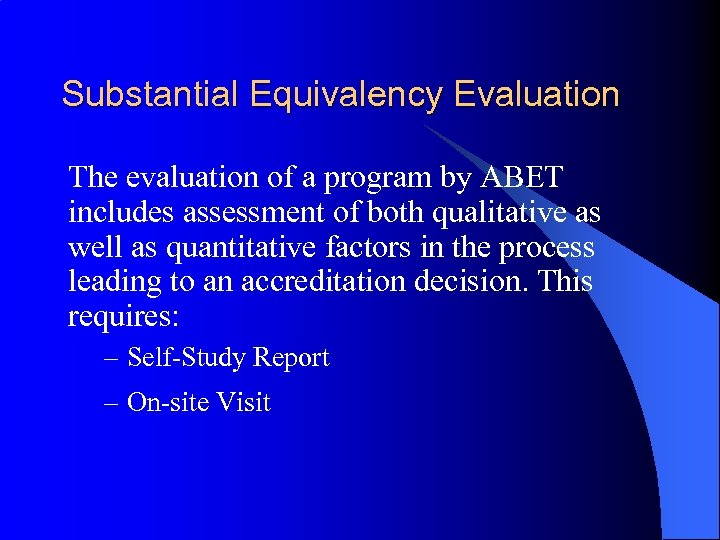 Substantial Equivalency Evaluation

The evaluation of a program by ABET includes assessment of both qualitative as well as quantitative factors in the process leading to an accreditation decision. This requires:

– Self-Study Report

– On-site Visit